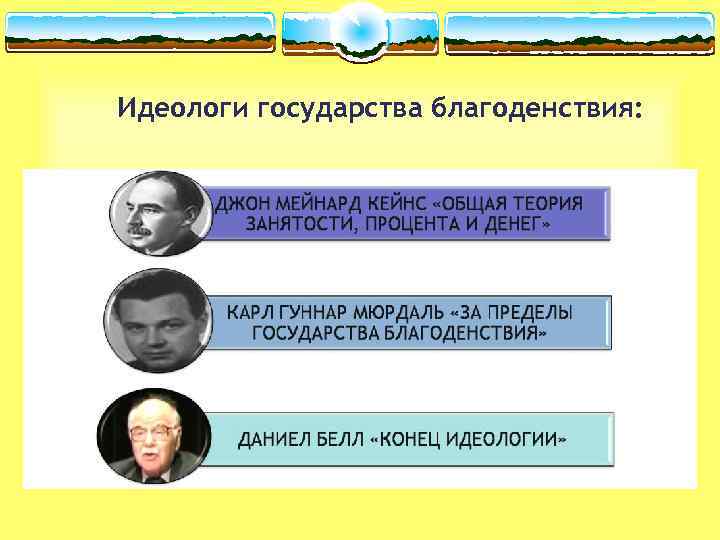 Идеологи государства благоденствия:

ДЖОН МЕЙНАРД КЕЙНС «ОБЩАЯ ТЕОРИЯ ЗАНЯТОСТИ, ПРОЦЕНТА И ДЕНЕГ»

КАРЛ ГУННАР МЮРДАЛЬ «ЗА ПРЕДЕЛЫ ГОСУДАРСТВА БЛАГОДЕНСТВИЯ»

ДАНИЕЛ БЕЛЛ «КОНЕЦ ИДЕОЛОГИИ»